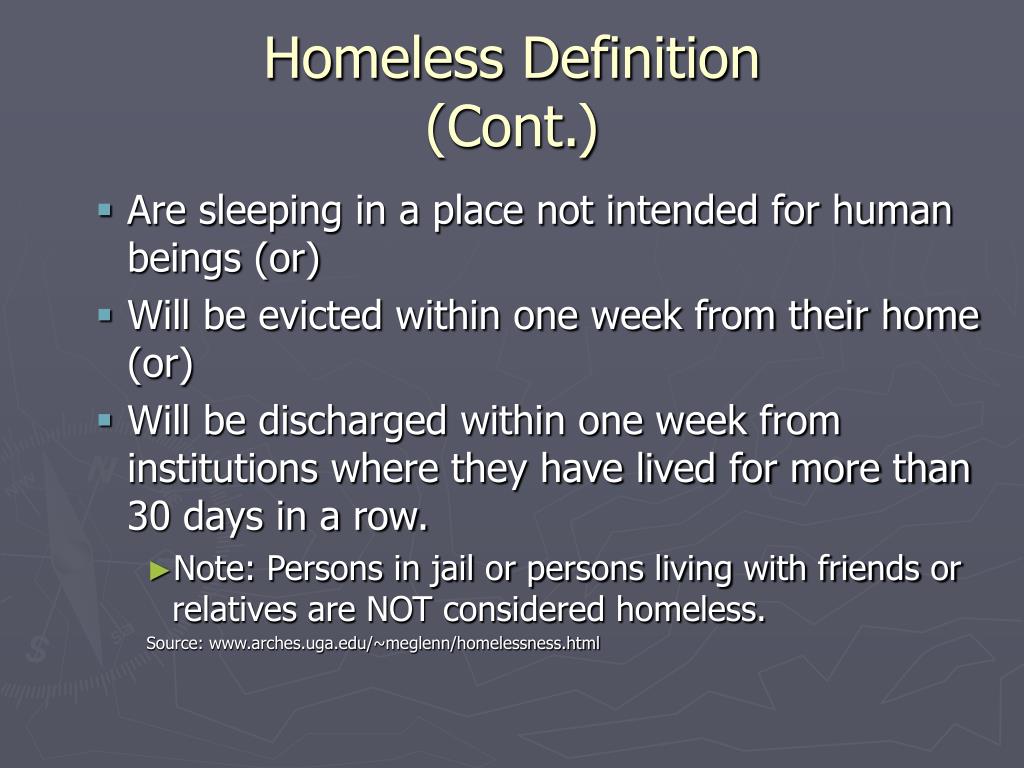 Homeless Definition
(Cont.)

▪ Are sleeping in a place not intended for human beings (or)

▪ Will be evicted within one week from their home (or)

▪ Will be discharged within one week from institutions where they have lived for more than 30 days in a row.

►Note: Persons in jail or persons living with friends or relatives are NOT considered homeless.

Source: www.arches.uga.edu/~meglenn/homelessness.html